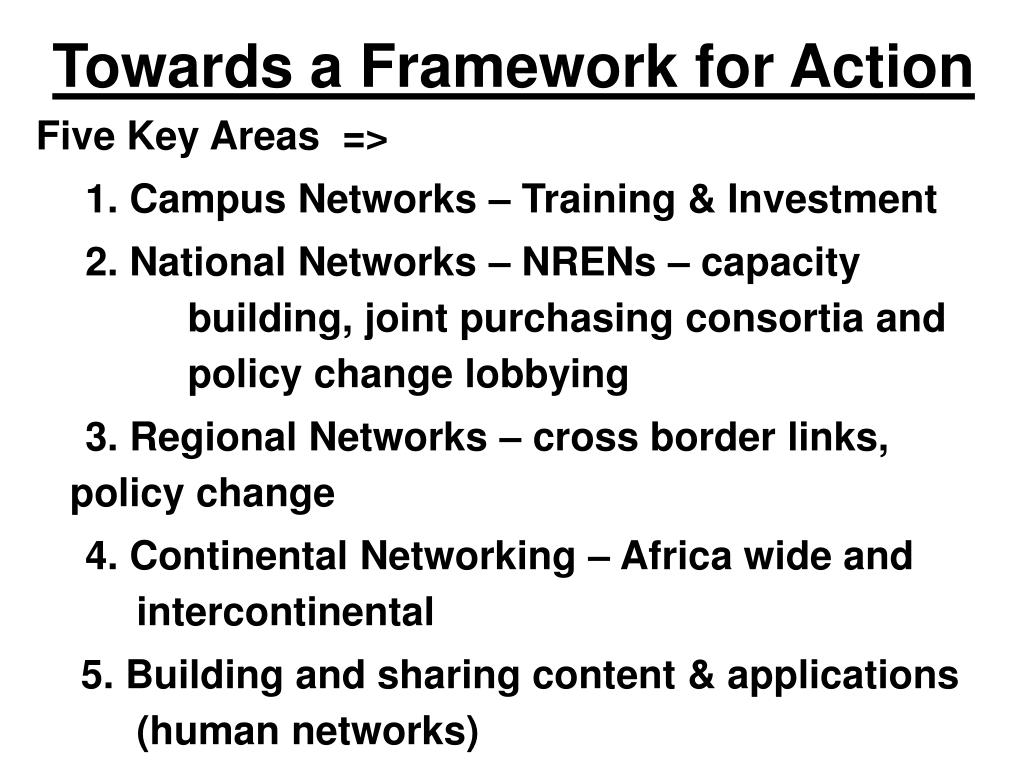 Towards a Framework for Action

Five Key Areas =>

1. Campus Networks – Training & Investment

2. National Networks – NRENs – capacity building, joint purchasing consortia and policy change lobbying

3. Regional Networks – cross border links, policy change

4. Continental Networking – Africa wide and intercontinental

5. Building and sharing content & applications (human networks)